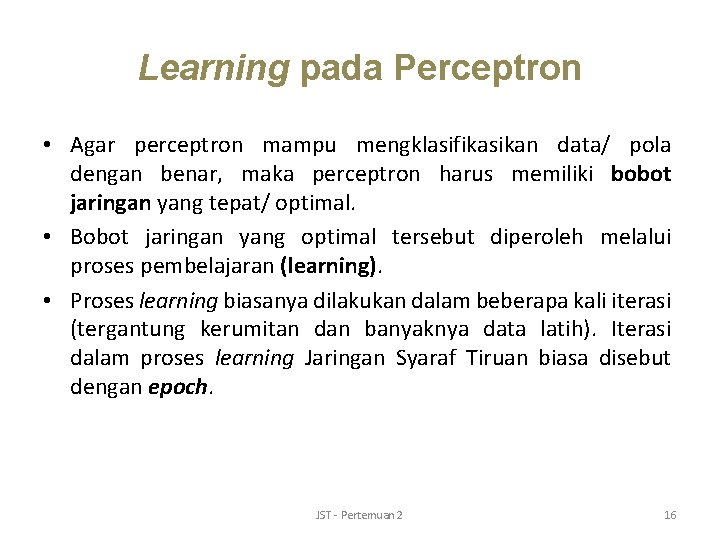 Learning pada Perceptron

• Agar perceptron mampu mengklasifikasikan data/ pola dengan benar, maka perceptron harus memiliki bobot jaringan yang tepat/ optimal.

• Bobot jaringan yang optimal tersebut diperoleh melalui proses pembelajaran (learning).

• Proses learning biasanya dilakukan dalam beberapa kali iterasi (tergantung kerumitan dan banyaknya data latih). Iterasi dalam proses learning Jaringan Syaraf Tiruan biasa disebut dengan epoch.

JST - Pertemuan 2

16